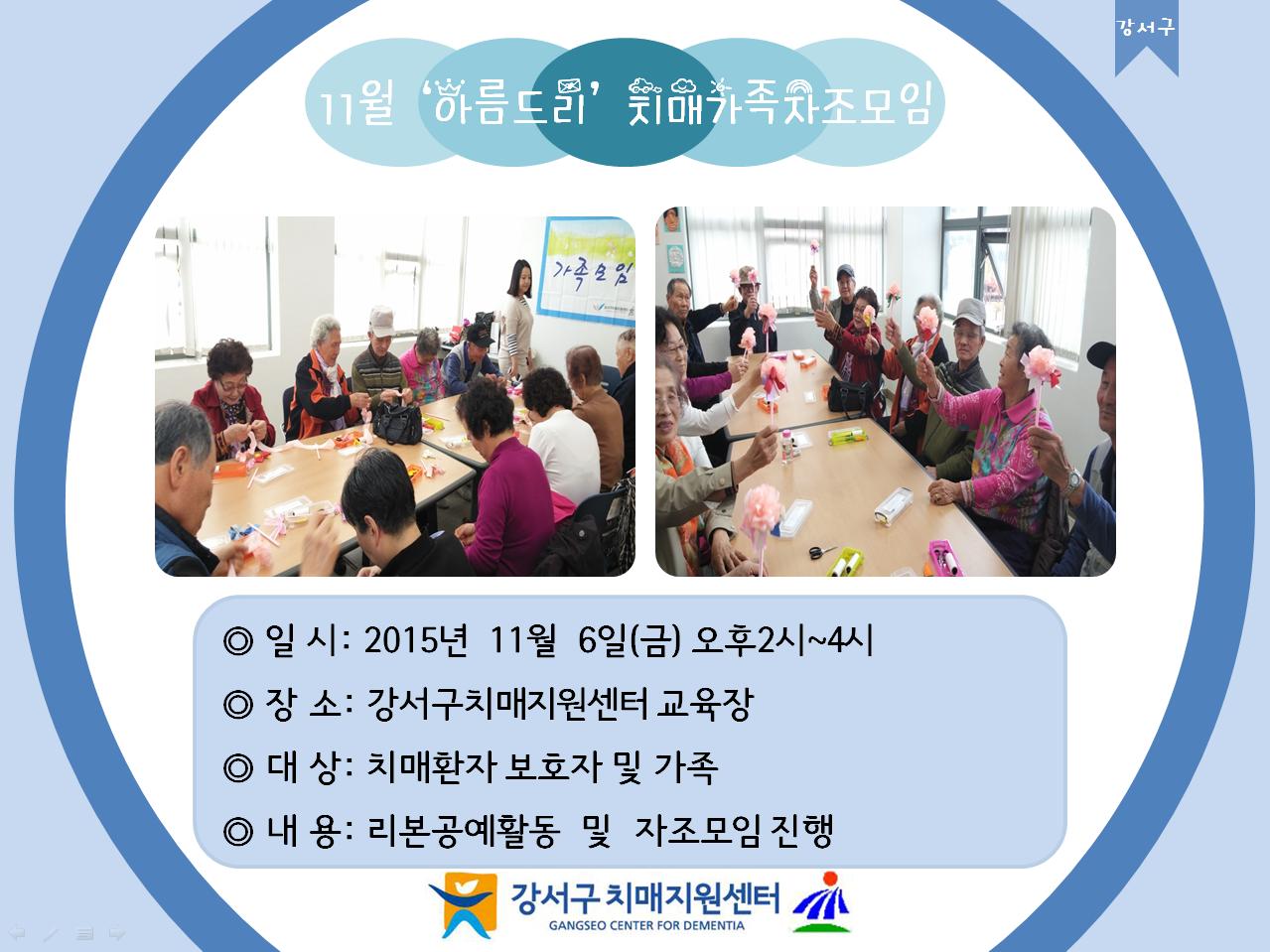 강서구

11월 '아름드리' 치매가족자조모임

가족모임

◎ 일 시: 2015년 11월 6일(금) 오후2시~4시

◎ 장 소: 강서구치매지원센터 교육장

◎ 대 상: 치매환자 보호자 및 가족

◎ 내 용: 리본공예활동 및 자조모임 진행

강서구 치매지원센터
GANGSEO CENTER FOR DEMENTIA